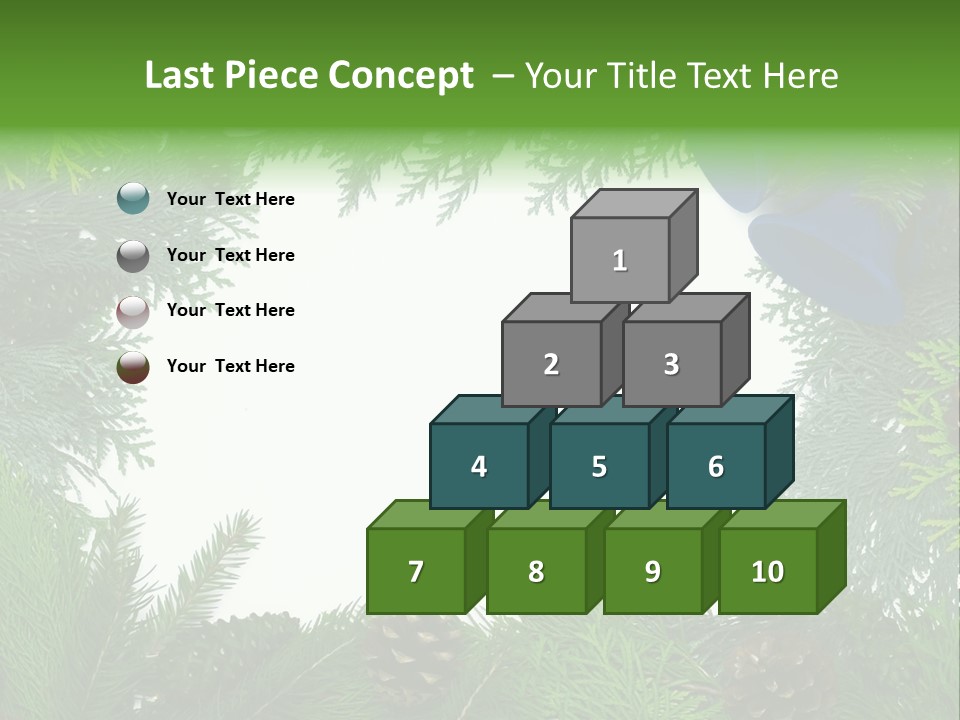 Last Piece Concept – Your Title Text Here

Your Text Here

Your Text Here

Your Text Here

Your Text Here

1

2

3

4

5

6

7

8

9

10